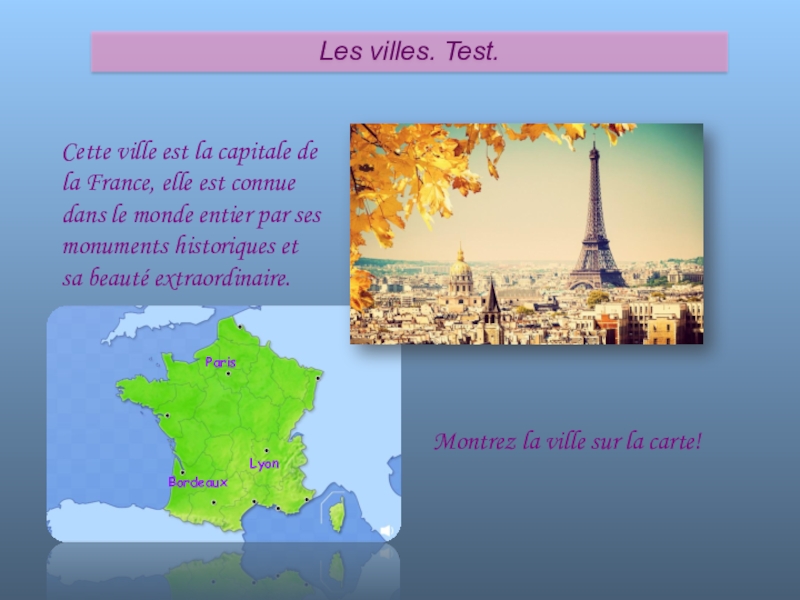 Les villes. Test.

Cette ville est la capitale de la France, elle est connue dans le monde entier par ses monuments historiques et sa beauté extraordinaire.

Paris
Lyon
Bordeaux

Montrez la ville sur la carte!